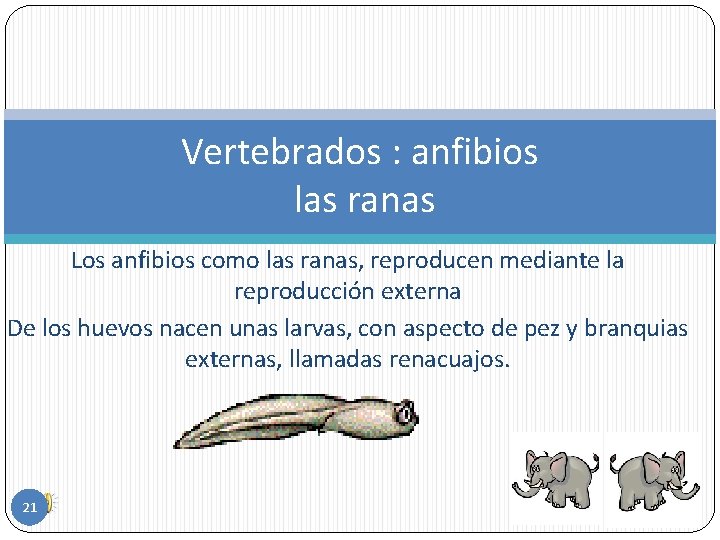 Vertebrados : anfibios
las ranas

Los anfibios como las ranas, reproducen mediante la reproducción externa

De los huevos nacen unas larvas, con aspecto de pez y branquias externas, llamadas renacuajos.

21